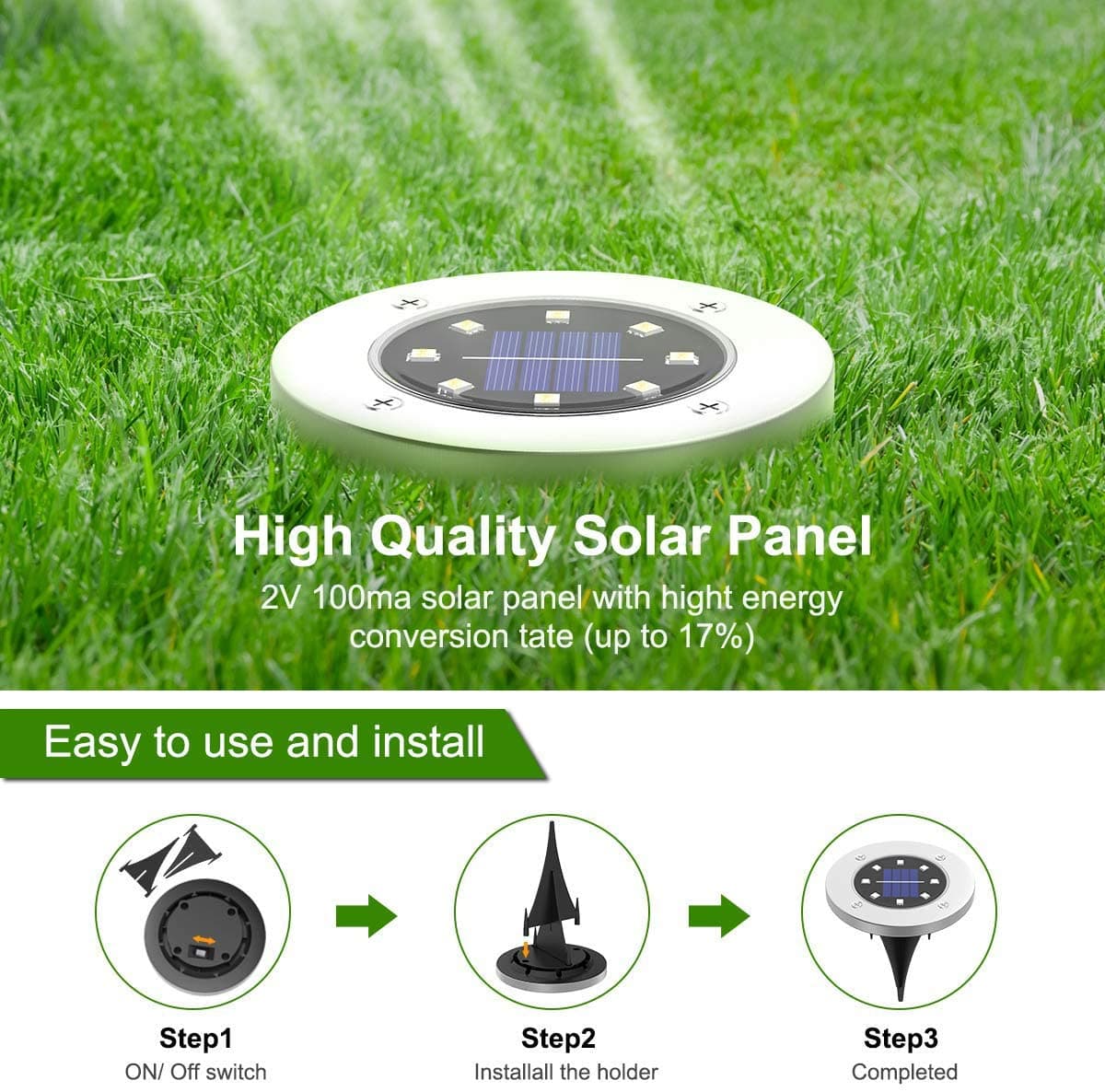 High Quality Solar Panel

2V 100ma solar panel with hight energy conversion tate (up to 17%)

Easy to use and install

Step1
ON/ Off switch

Step2
Installall the holder

Step3
Completed